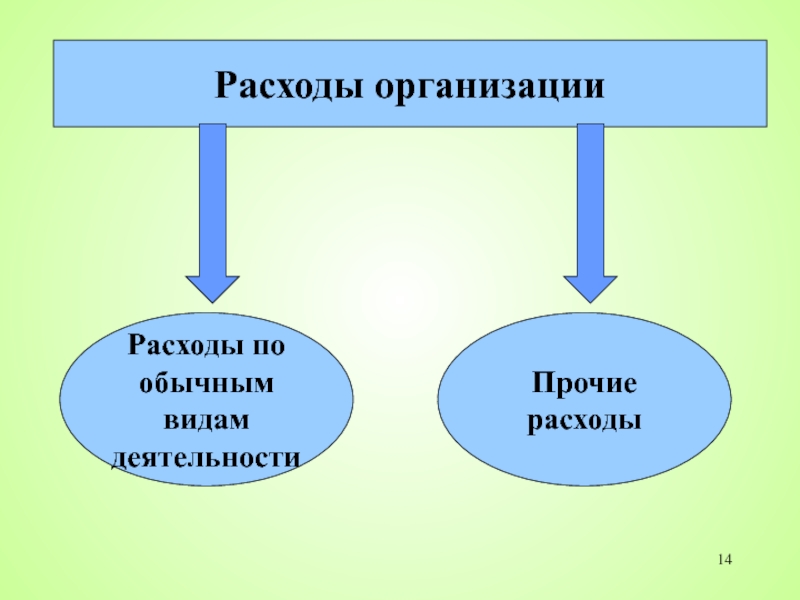 Расходы организации

Расходы по обычным видам деятельности

Прочие расходы

14